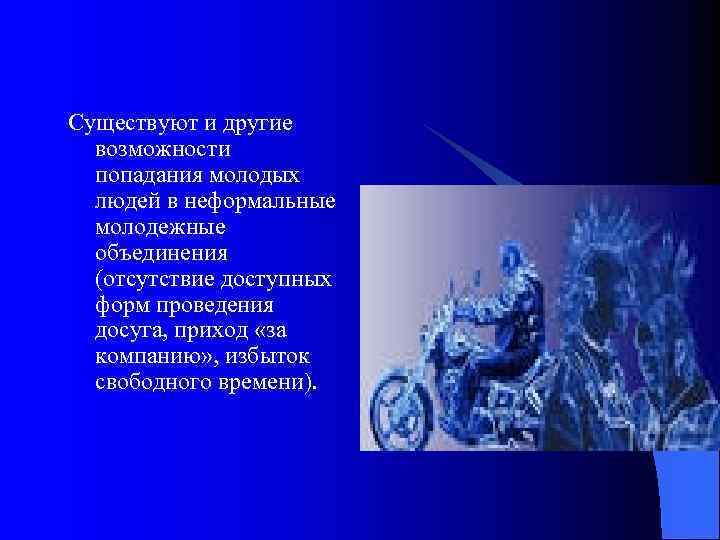 Существуют и другие возможности попадания молодых людей в неформальные молодежные объединения (отсутствие доступных форм проведения досуга, приход «за компанию», избыток свободного времени).